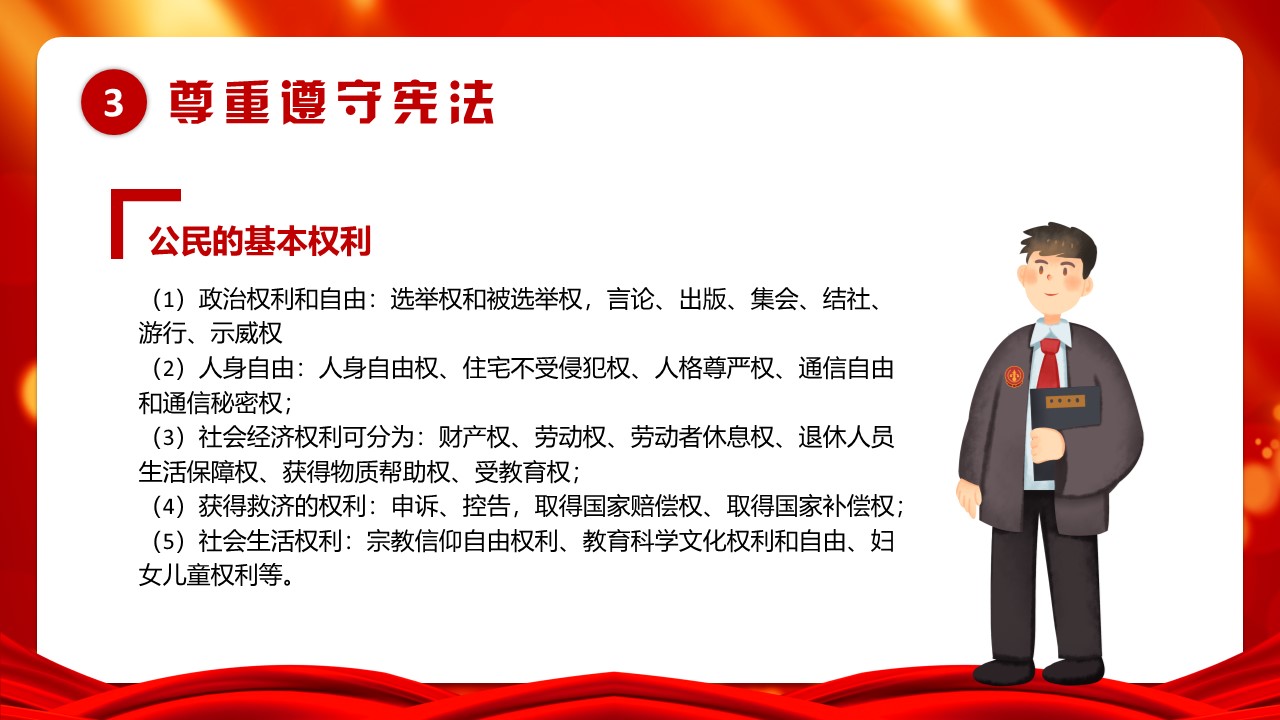 3 尊重遵守宪法

公民的基本权利

（1）政治权利和自由：选举权和被选举权，言论、出版、集会、结社、游行、示威权
（2）人身自由：人身自由权、住宅不受侵犯权、人格尊严权、通信自由和通信秘密权；
（3）社会经济权利可分为：财产权、劳动权、劳动者休息权、退休人员生活保障权、获得物质帮助权、受教育权；
（4）获得救济的权利：申诉、控告，取得国家赔偿权、取得国家补偿权；
（5）社会生活权利：宗教信仰自由权利、教育科学文化权利和自由、妇女儿童权利等。